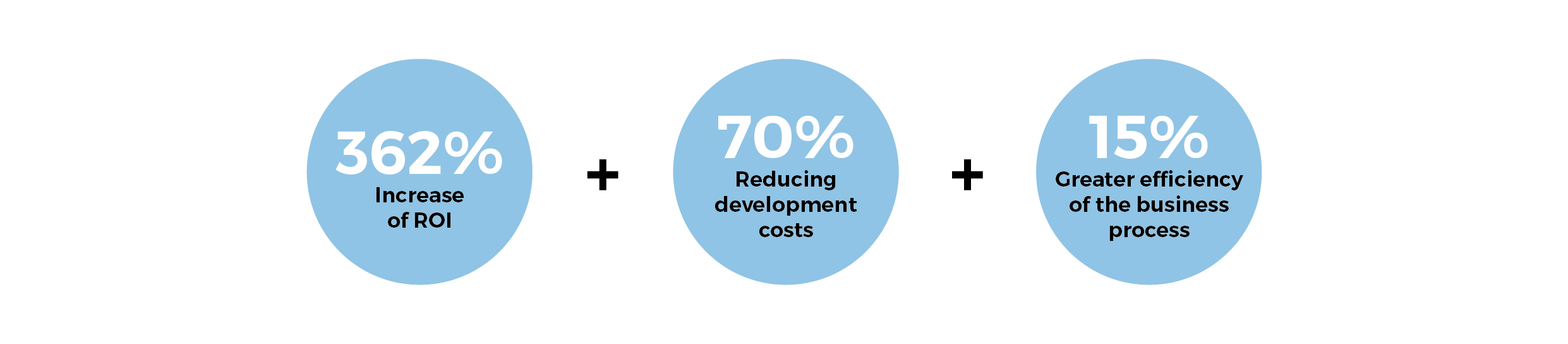 362%
Increase of ROI

+

70%
Reducing development costs

+

15%
Greater efficiency of the business process